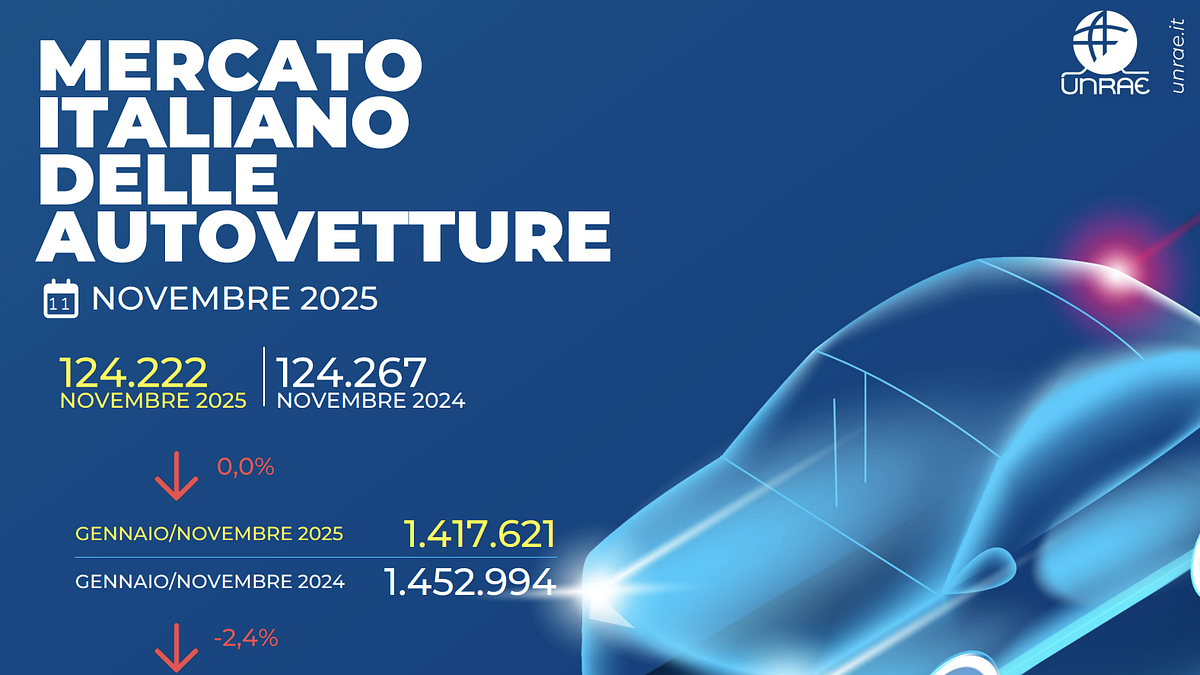 MERCATO ITALIANO DELLE AUTOVETTURE

UNRAE

unrae.it

11 NOVEMBRE 2025

124.222
NOVEMBRE 2025

124.267
NOVEMBRE 2024

0,0%

GENNAIO/NOVEMBRE 2025 1.417.621

GENNAIO/NOVEMBRE 2024 1.452.994

-2,4%